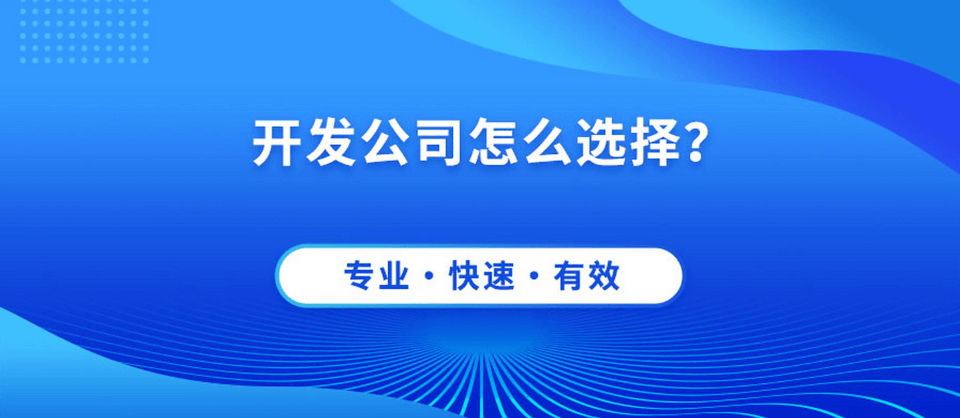 开发公司怎么选择？

专业 · 快速 · 有效